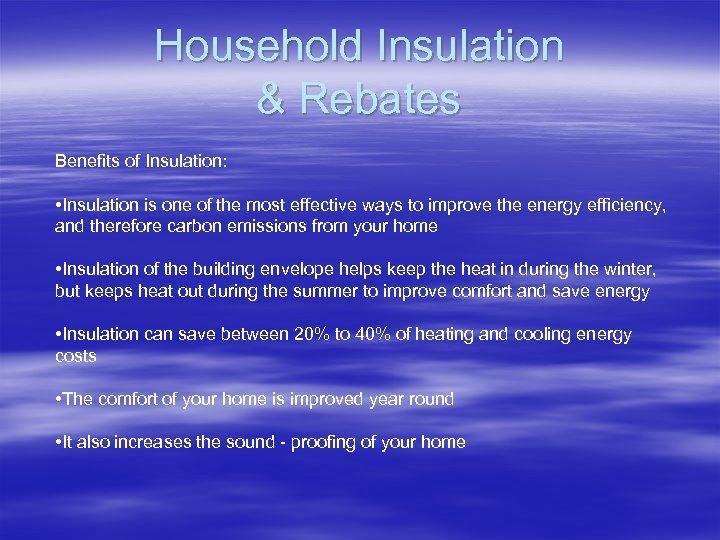 Household Insulation & Rebates

Benefits of Insulation:

•Insulation is one of the most effective ways to improve the energy efficiency, and therefore carbon emissions from your home

•Insulation of the building envelope helps keep the heat in during the winter, but keeps heat out during the summer to improve comfort and save energy

•Insulation can save between 20% to 40% of heating and cooling energy costs

•The comfort of your home is improved year round

•It also increases the sound - proofing of your home